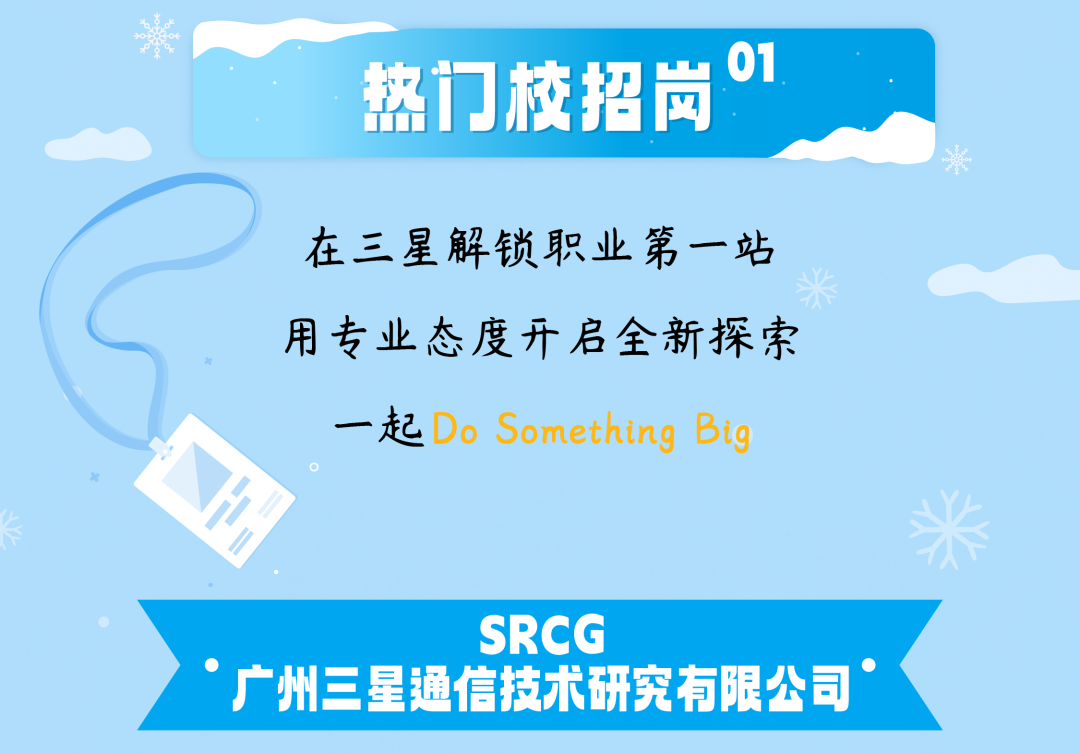 热门校招岗 01

在三星解锁职业第一站
用专业态度开启全新探索
一起Do Something Big

SRCG
广州三星通信技术研究有限公司